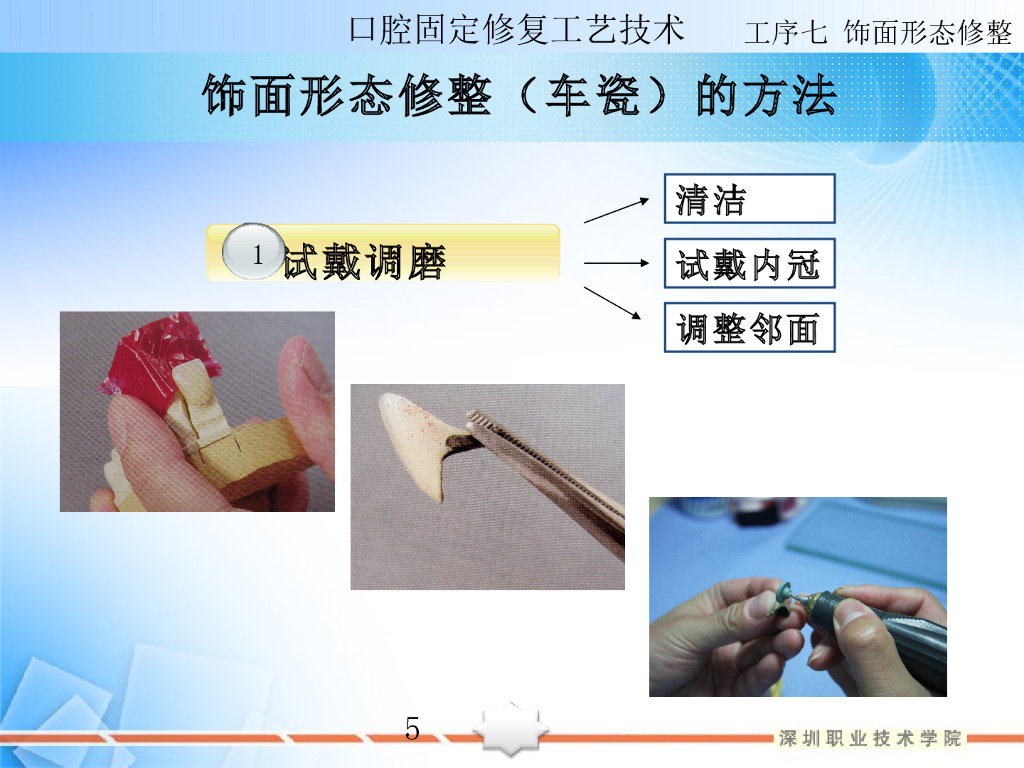 口腔固定修复工艺技术　工序七 饰面形态修整

饰面形态修整（车瓷）的方法

1 试戴调磨

清洁

试戴内冠

调整邻面

5

深圳职业技术学院